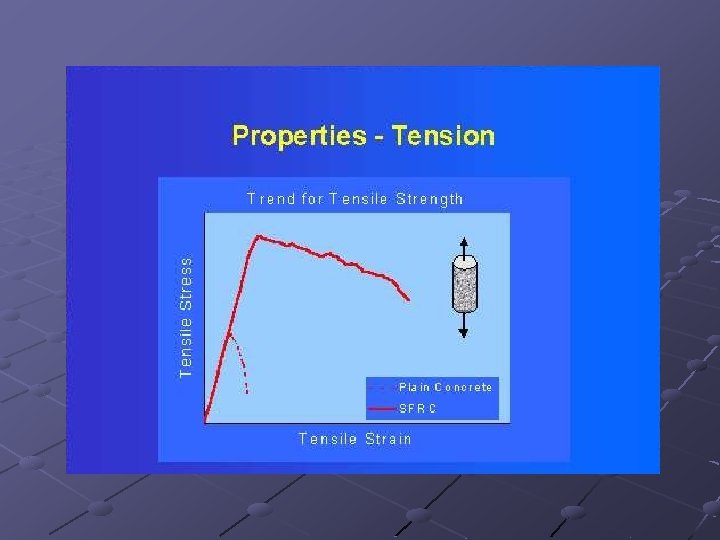 Properties - Tension

Trend for Tensile Strength

Tensile Stress

Plain Concrete
SFRC

Tensile Strain